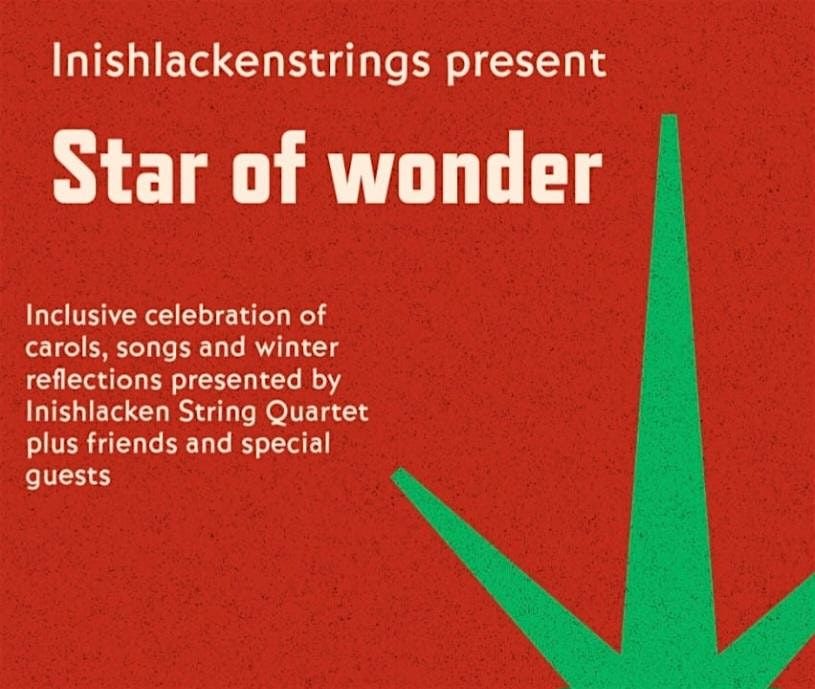 Inishlackenstrings present

Star of wonder

Inclusive celebration of carols, songs and winter reflections presented by Inishlacken String Quartet plus friends and special guests